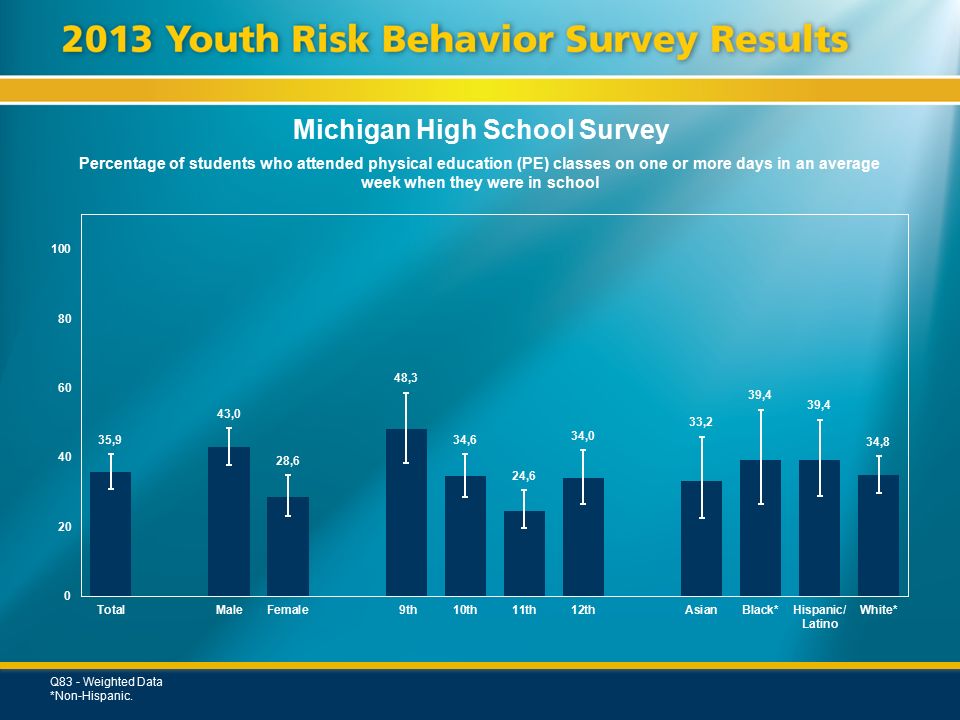 2013 Youth Risk Behavior Survey Results

Michigan High School Survey

Percentage of students who attended physical education (PE) classes on one or more days in an average week when they were in school

100

80

60

40

20

0

35,9
43,0
28,6
48,3
34,6
24,6
34,0
33,2
39,4
39,4
34,8

Total
Male
Female
9th
10th
11th
12th
Asian
Black*
Hispanic/ Latino
White*

Q83 - Weighted Data
*Non-Hispanic.